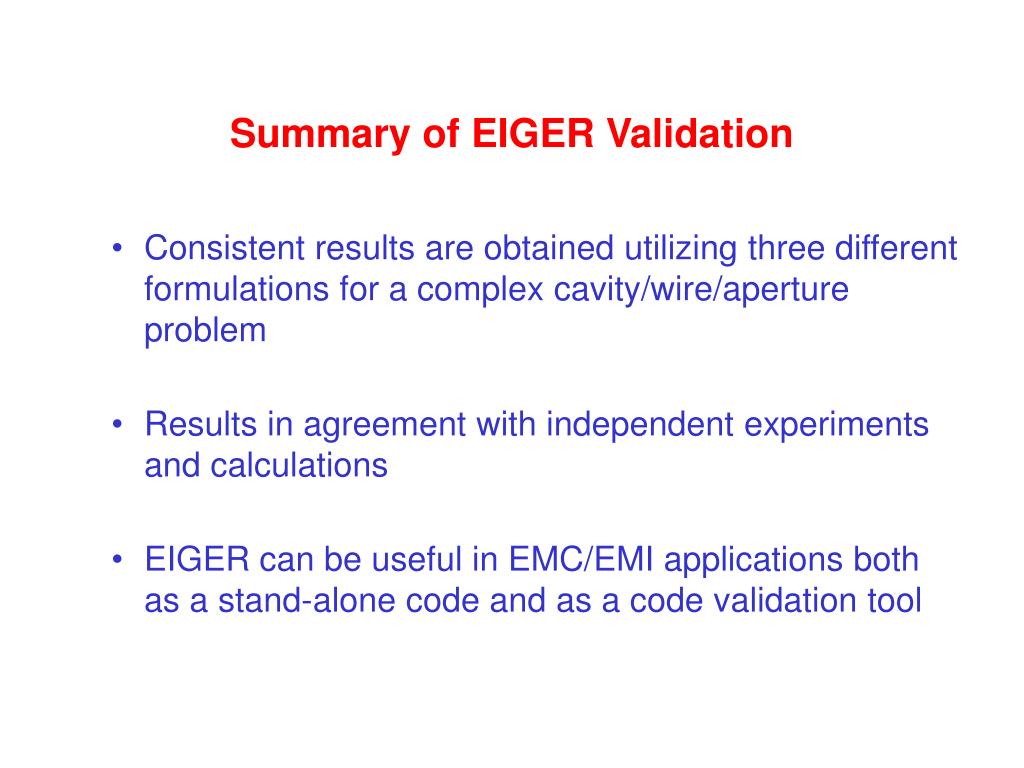 Summary of EIGER Validation

• Consistent results are obtained utilizing three different formulations for a complex cavity/wire/aperture problem

• Results in agreement with independent experiments and calculations

• EIGER can be useful in EMC/EMI applications both as a stand-alone code and as a code validation tool